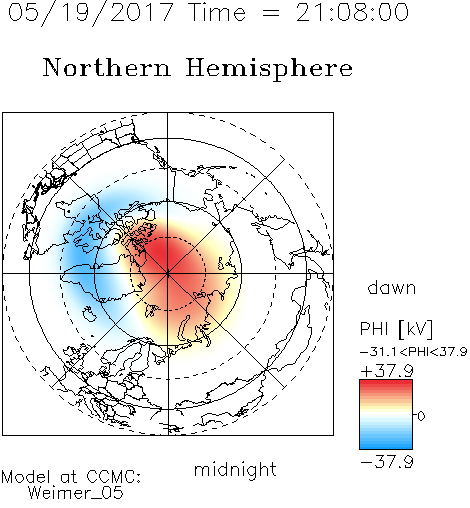 05/19/2017 Time = 21:08:00

Northern Hemisphere

dawn

PHI [kV]
−31.1<PHI<37.9
+37.9
0
−37.9

midnight

Model at CCMC:
Weimer_05